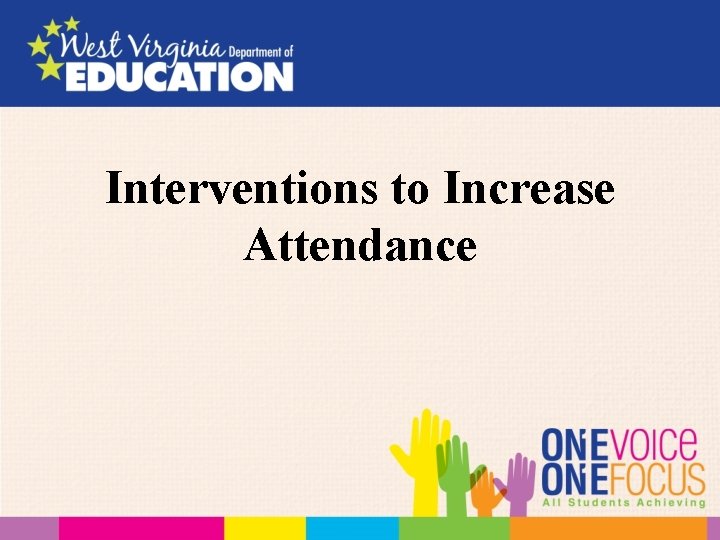 West Virginia Department of EDUCATION

Interventions to Increase Attendance

ONE VOICE
ONE FOCUS
All Students Achieving